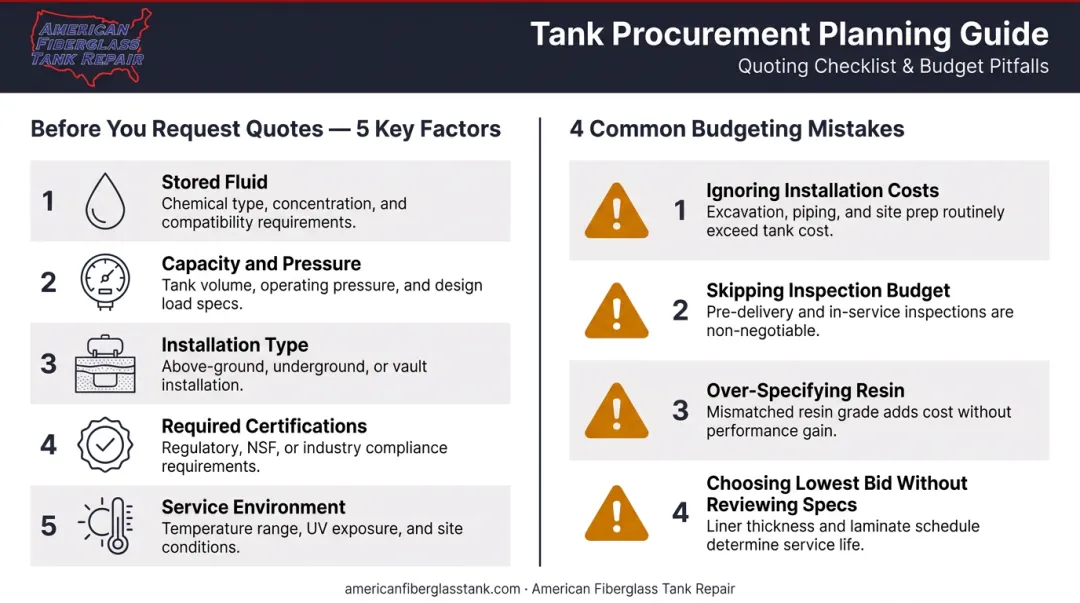 AMERICAN FIBERGLASS TANK REPAIR

Tank Procurement Planning Guide

Quoting Checklist & Budget Pitfalls

Before You Request Quotes — 5 Key Factors

1 Stored Fluid
Chemical type, concentration, and compatibility requirements.

2 Capacity and Pressure
Tank volume, operating pressure, and design load specs.

3 Installation Type
Above-ground, underground, or vault installation.

4 Required Certifications
Regulatory, NSF, or industry compliance requirements.

5 Service Environment
Temperature range, UV exposure, and site conditions.

4 Common Budgeting Mistakes

1 Ignoring Installation Costs
Excavation, piping, and site prep routinely exceed tank cost.

2 Skipping Inspection Budget
Pre-delivery and in-service inspections are non-negotiable.

3 Over-Specifying Resin
Mismatched resin grade adds cost without performance gain.

4 Choosing Lowest Bid Without Reviewing Specs
Liner thickness and laminate schedule determine service life.

americanfiberglasstank.com · American Fiberglass Tank Repair